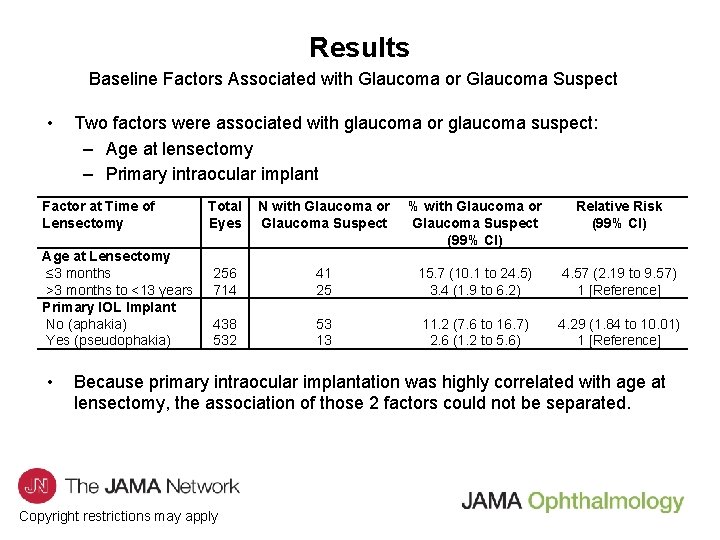 Results

Baseline Factors Associated with Glaucoma or Glaucoma Suspect

• Two factors were associated with glaucoma or glaucoma suspect:
– Age at lensectomy
– Primary intraocular implant

| Factor at Time of Lensectomy | Total Eyes | N with Glaucoma or Glaucoma Suspect | % with Glaucoma or Glaucoma Suspect (99% CI) | Relative Risk (99% CI) |
|---|---|---|---|---|
| Age at Lensectomy | | | | |
| ≤3 months | 256 | 41 | 15.7 (10.1 to 24.5) | 4.57 (2.19 to 9.57) |
| >3 months to <13 years | 714 | 25 | 3.4 (1.9 to 6.2) | 1 [Reference] |
| Primary IOL Implant | | | | |
| No (aphakia) | 438 | 53 | 11.2 (7.6 to 16.7) | 4.29 (1.84 to 10.01) |
| Yes (pseudophakia) | 532 | 13 | 2.6 (1.2 to 5.6) | 1 [Reference] |

• Because primary intraocular implantation was highly correlated with age at lensectomy, the association of those 2 factors could not be separated.

JN The JAMA Network

Copyright restrictions may apply

JAMA Ophthalmology